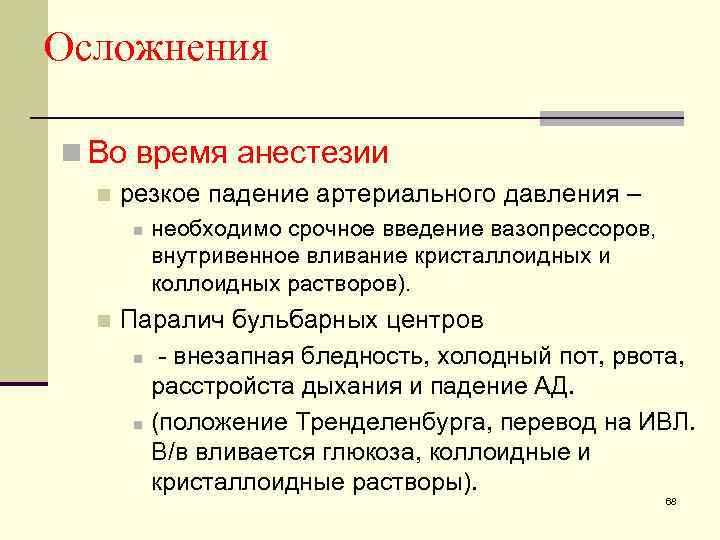 Осложнения

Во время анестезии

резкое падение артериального давления –

необходимо срочное введение вазопрессоров, внутривенное вливание кристаллоидных и коллоидных растворов).

Паралич бульбарных центров

- внезапная бледность, холодный пот, рвота, расстройста дыхания и падение АД.

(положение Тренделенбурга, перевод на ИВЛ. В/в вливается глюкоза, коллоидные и кристаллоидные растворы).

68